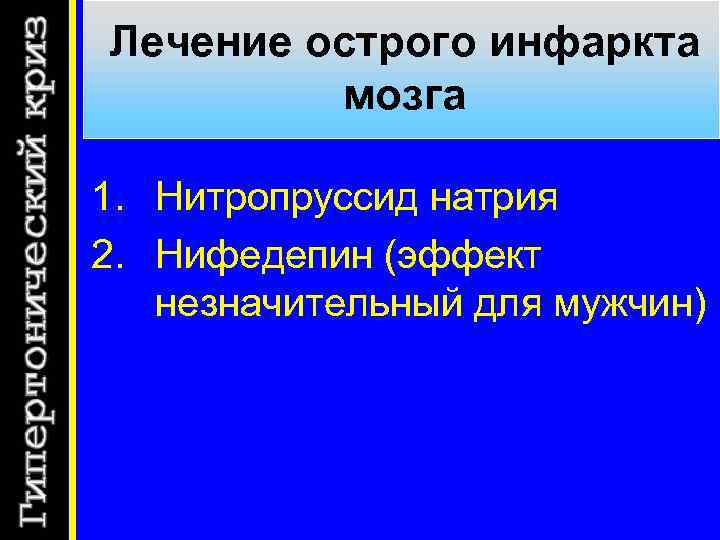 Гипертонический криз

Лечение острого инфаркта мозга

1. Нитропруссид натрия
2. Нифедепин (эффект незначительный для мужчин)